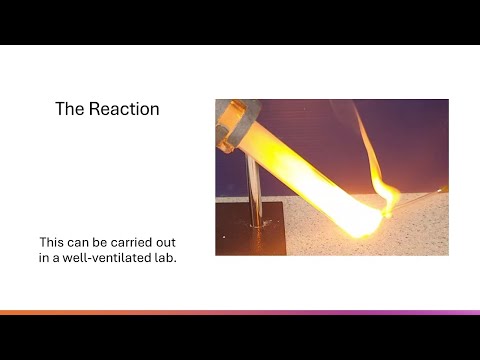 The Reaction

This can be carried out in a well-ventilated lab.